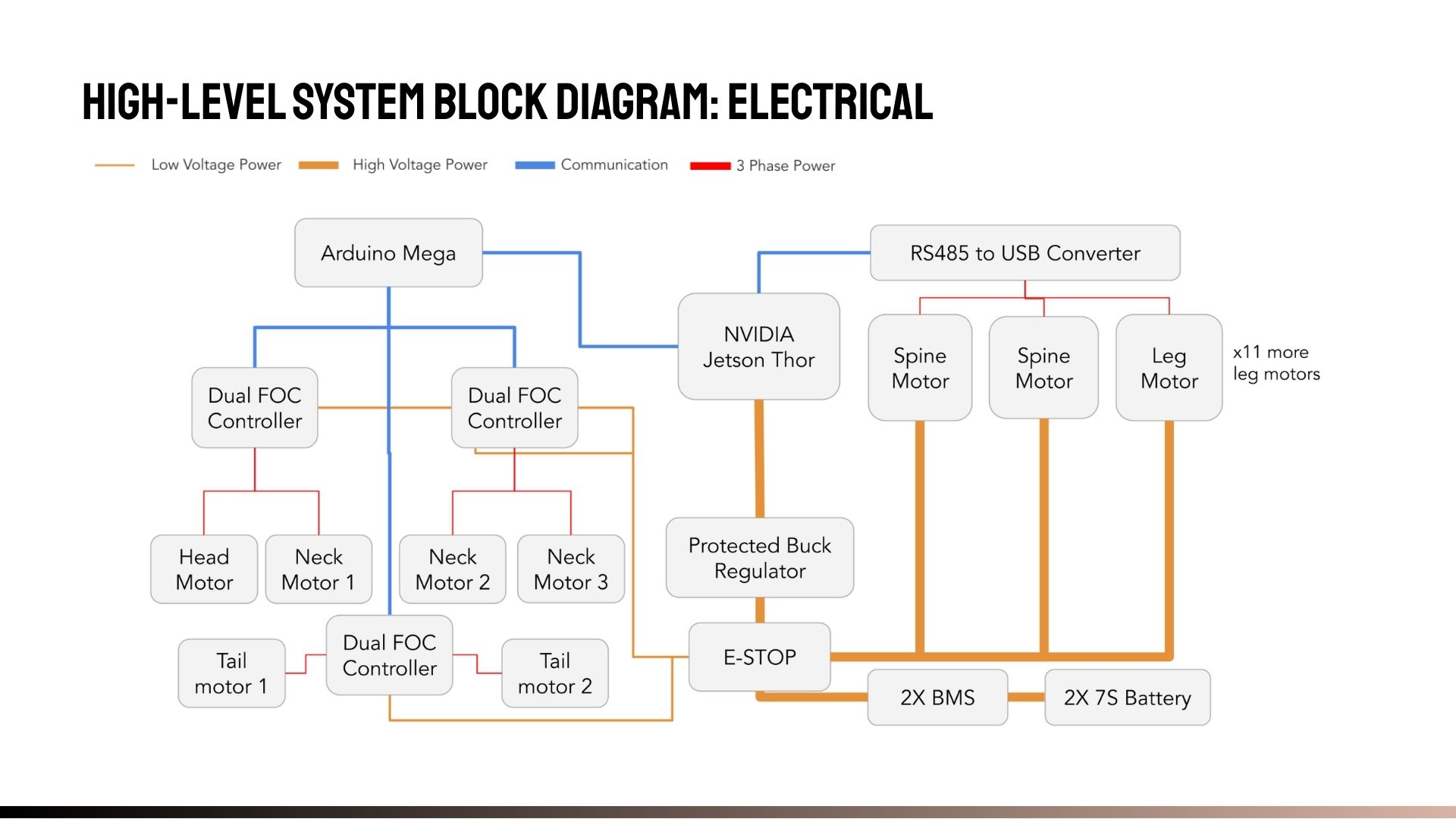 HIGH-LEVEL SYSTEM BLOCK DIAGRAM: ELECTRICAL

Low Voltage Power
High Voltage Power
Communication
3 Phase Power

Arduino Mega

RS485 to USB Converter

NVIDIA Jetson Thor

Spine Motor

Spine Motor

Leg Motor

x11 more leg motors

Dual FOC Controller

Dual FOC Controller

Head Motor

Neck Motor 1

Neck Motor 2

Neck Motor 3

Protected Buck Regulator

Tail motor 1

Dual FOC Controller

Tail motor 2

E-STOP

2X BMS

2X 7S Battery